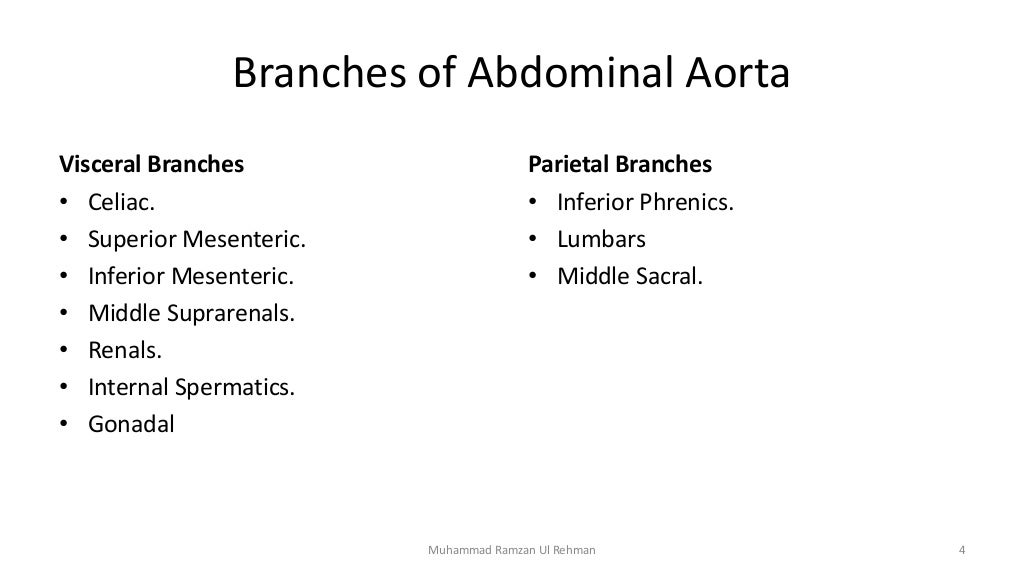 Branches of Abdominal Aorta

Visceral Branches
• Celiac.
• Superior Mesenteric.
• Inferior Mesenteric.
• Middle Suprarenals.
• Renals.
• Internal Spermatics.
• Gonadal

Parietal Branches
• Inferior Phrenics.
• Lumbars
• Middle Sacral.

Muhammad Ramzan Ul Rehman

4